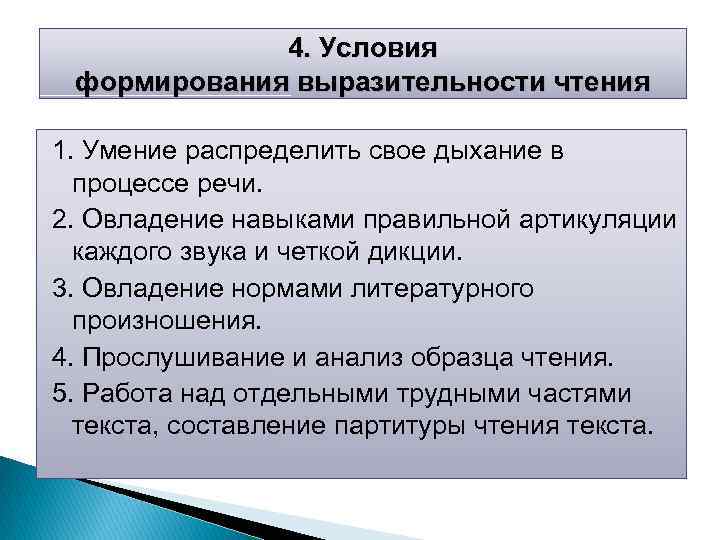 4. Условия формирования выразительности чтения

1. Умение распределить свое дыхание в процессе речи.

2. Овладение навыками правильной артикуляции каждого звука и четкой дикции.

3. Овладение нормами литературного произношения.

4. Прослушивание и анализ образца чтения.

5. Работа над отдельными трудными частями текста, составление партитуры чтения текста.